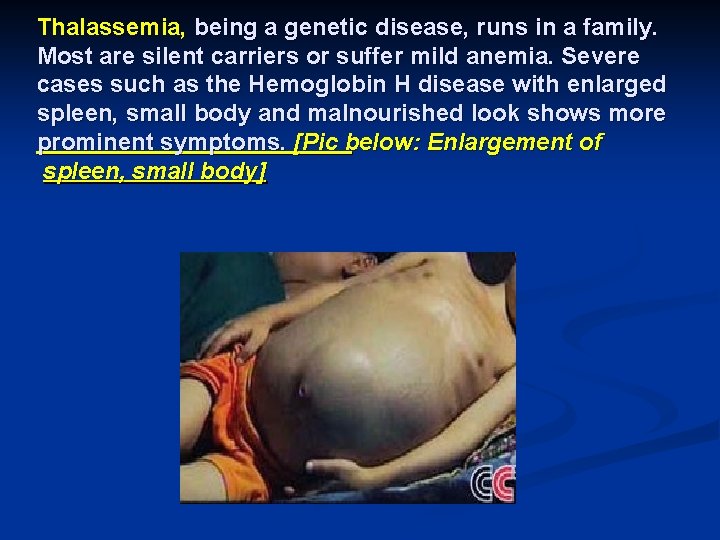 Thalassemia, being a genetic disease, runs in a family. Most are silent carriers or suffer mild anemia. Severe cases such as the Hemoglobin H disease with enlarged spleen, small body and malnourished look shows more prominent symptoms. [Pic below: Enlargement of spleen, small body]